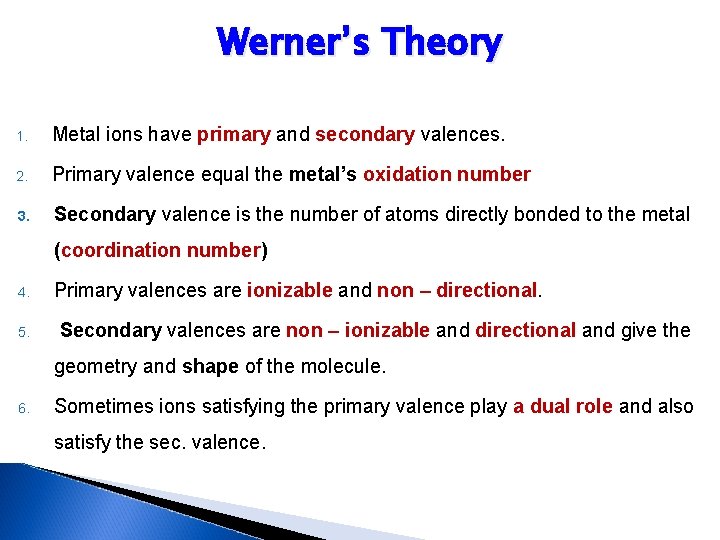 Werner's Theory

1. Metal ions have primary and secondary valences.

2. Primary valence equal the metal's oxidation number

3. Secondary valence is the number of atoms directly bonded to the metal (coordination number)

4. Primary valences are ionizable and non – directional.

5. Secondary valences are non – ionizable and directional and give the geometry and shape of the molecule.

6. Sometimes ions satisfying the primary valence play a dual role and also satisfy the sec. valence.